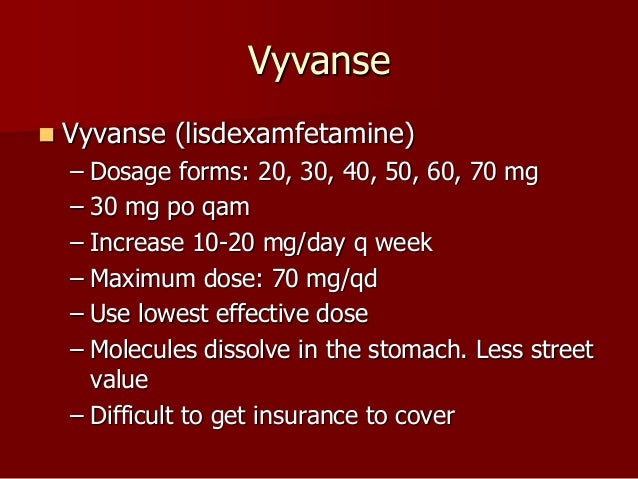 Vyvanse

Vyvanse (lisdexamfetamine)

– Dosage forms: 20, 30, 40, 50, 60, 70 mg
– 30 mg po qam
– Increase 10-20 mg/day q week
– Maximum dose: 70 mg/qd
– Use lowest effective dose
– Molecules dissolve in the stomach. Less street value
– Difficult to get insurance to cover